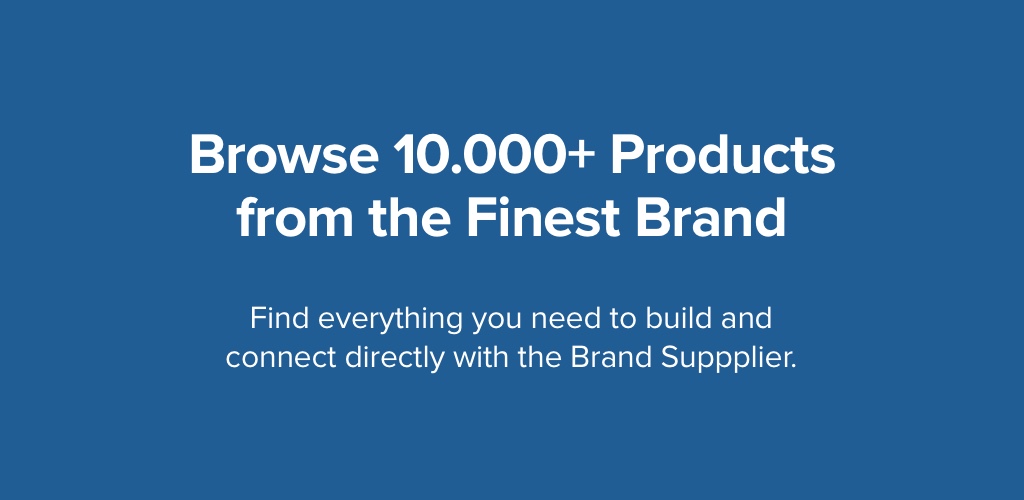 Browse 10.000+ Products from the Finest Brand

Find everything you need to build and connect directly with the Brand Suppplier.